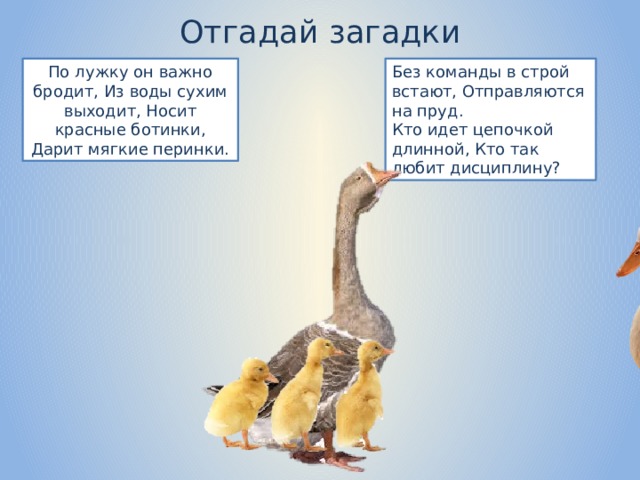 Отгадай загадки

По лужку он важно бродит, Из воды сухим выходит, Носит красные ботинки, Дарит мягкие перинки.

Без команды в строй встают, Отправляются на пруд.
Кто идет цепочкой длинной, Кто так любит дисциплину?